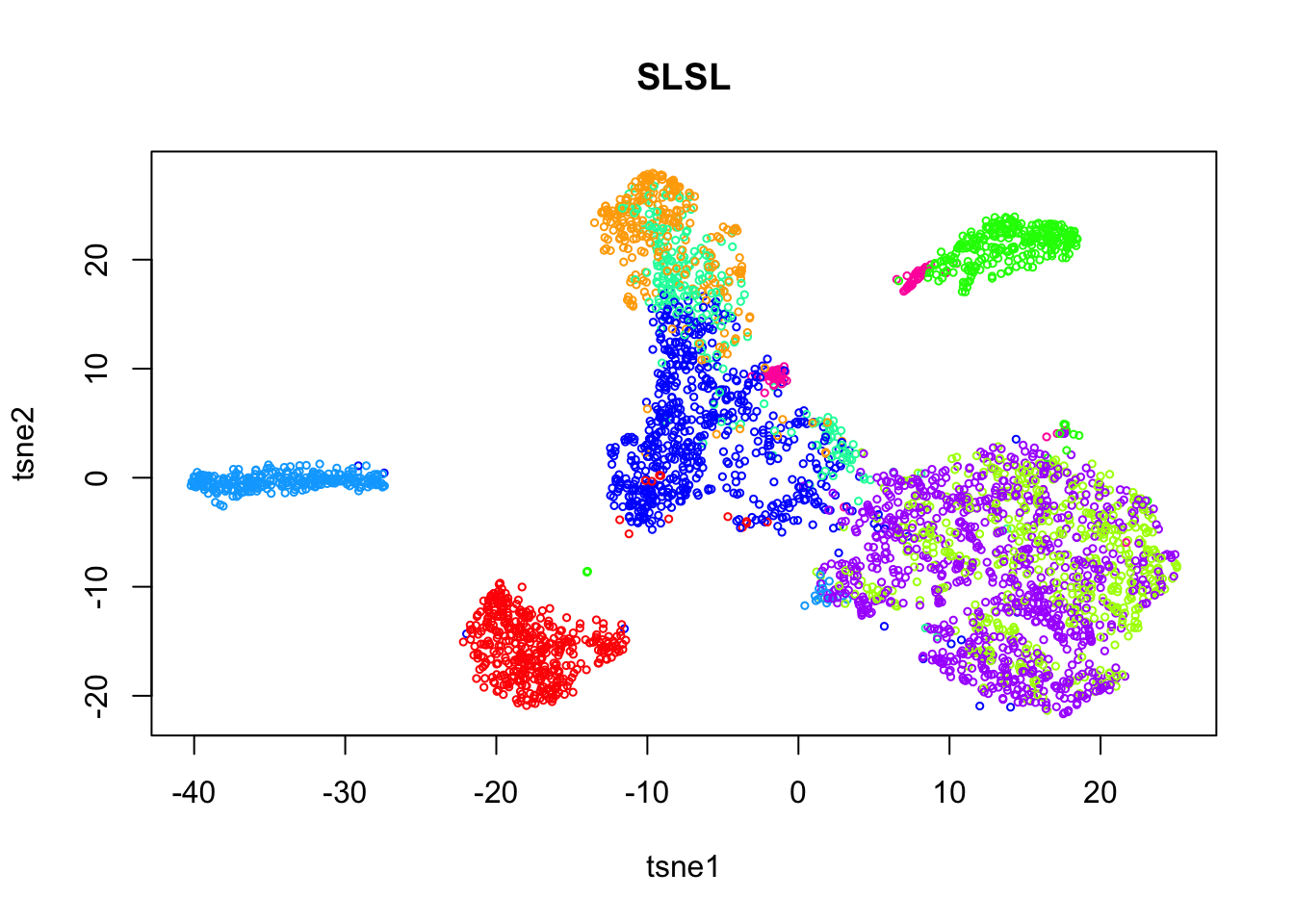 SLSL

tsne2

20
10
0
-10
-20

-40 -30 -20 -10 0 10 20

tsne1